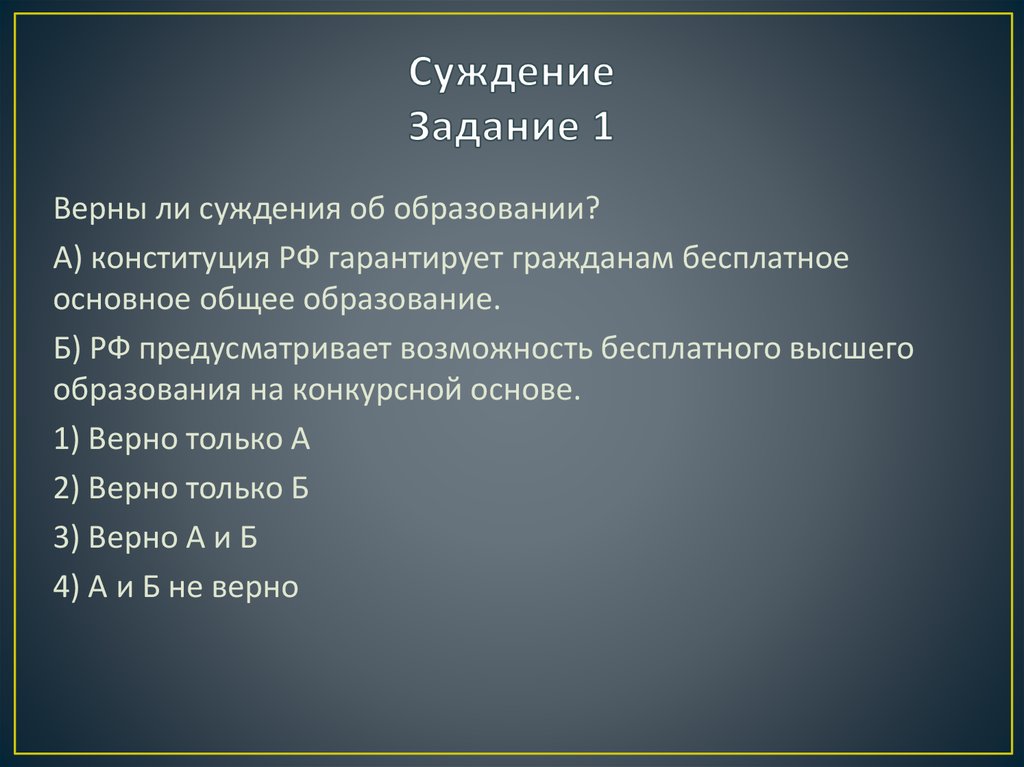 Суждение
Задание 1

Верны ли суждения об образовании?

А) конституция РФ гарантирует гражданам бесплатное основное общее образование.

Б) РФ предусматривает возможность бесплатного высшего образования на конкурсной основе.

1) Верно только А

2) Верно только Б

3) Верно А и Б

4) А и Б не верно